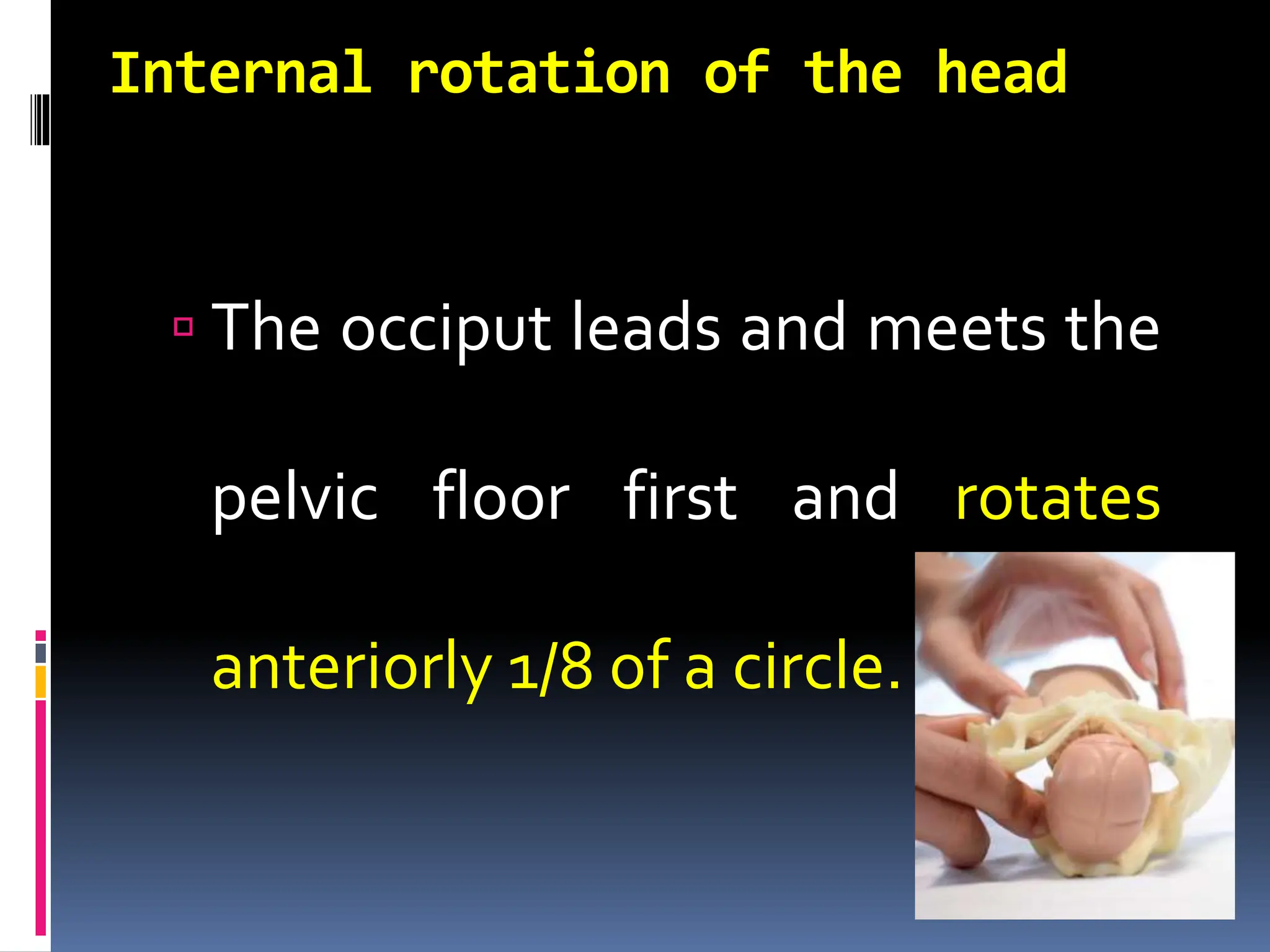 Internal rotation of the head

The occiput leads and meets the pelvic floor first and rotates anteriorly 1/8 of a circle.